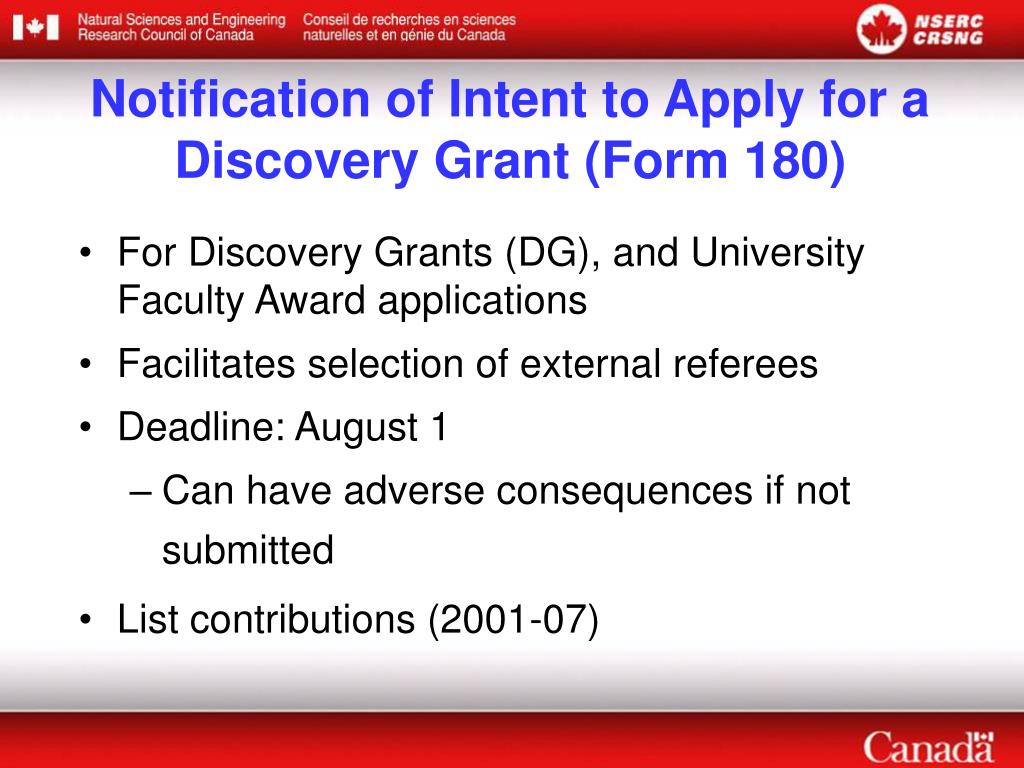 Natural Sciences and Engineering Research Council of Canada

Conseil de recherches en sciences naturelles et en génie du Canada

NSERC CRSNG

Notification of Intent to Apply for a Discovery Grant (Form 180)

• For Discovery Grants (DG), and University Faculty Award applications
• Facilitates selection of external referees
• Deadline: August 1
– Can have adverse consequences if not submitted
• List contributions (2001-07)

Canada